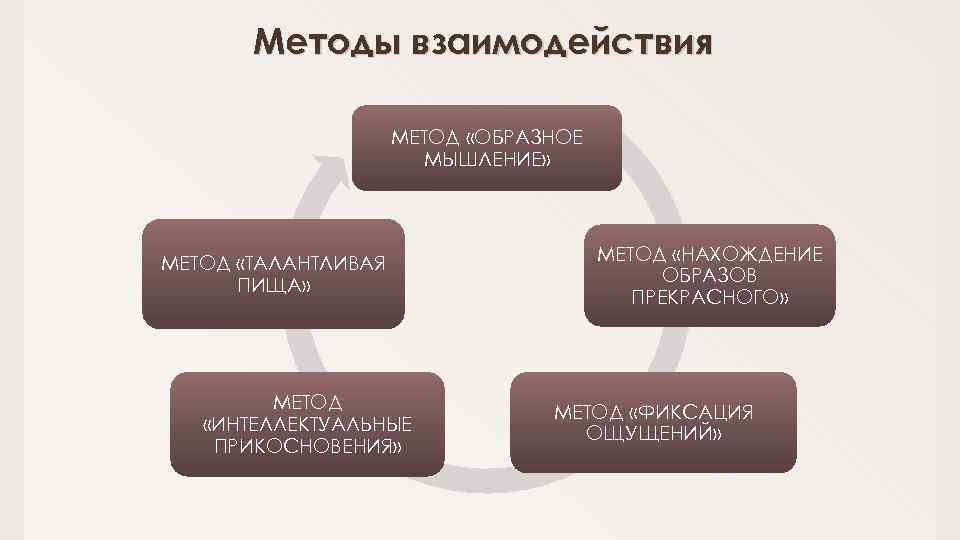 Методы взаимодействия

МЕТОД «ОБРАЗНОЕ МЫШЛЕНИЕ»

МЕТОД «НАХОЖДЕНИЕ ОБРАЗОВ ПРЕКРАСНОГО»

МЕТОД «ФИКСАЦИЯ ОЩУЩЕНИЙ»

МЕТОД «ИНТЕЛЛЕКТУАЛЬНЫЕ ПРИКОСНОВЕНИЯ»

МЕТОД «ТАЛАНТЛИВАЯ ПИЩА»